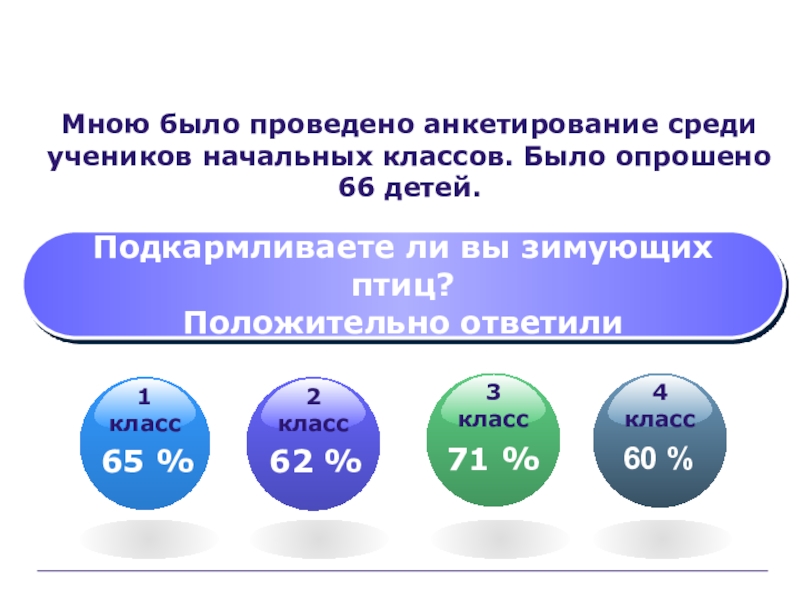 Мною было проведено анкетирование среди учеников начальных классов. Было опрошено 66 детей.

Подкармливаете ли вы зимующих птиц?
Положительно ответили

1 класс 65 %

2 класс 62 %

3 класс 71 %

4 класс 60 %